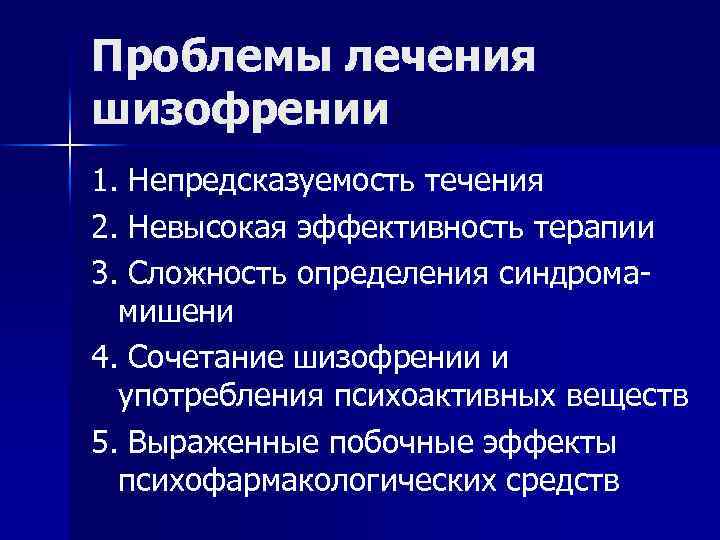 Проблемы лечения шизофрении

1. Непредсказуемость течения

2. Невысокая эффективность терапии

3. Сложность определения синдрома-мишени

4. Сочетание шизофрении и употребления психоактивных веществ

5. Выраженные побочные эффекты психофармакологических средств